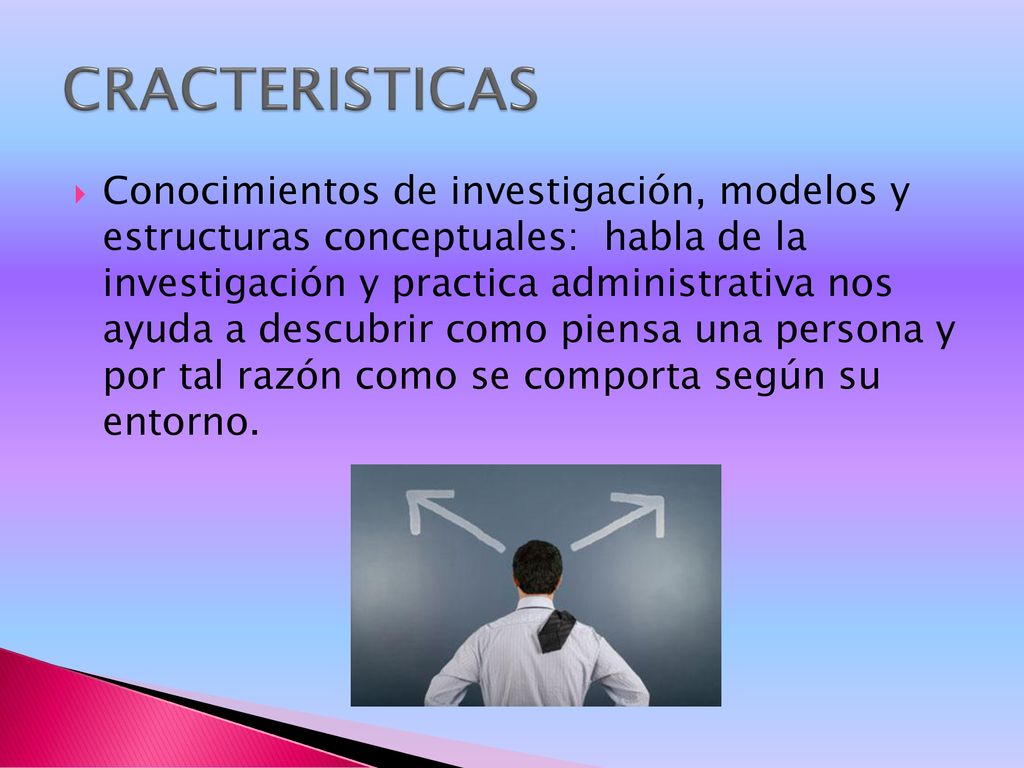 CRACTERISTICAS

Conocimientos de investigación, modelos y estructuras conceptuales: habla de la investigación y practica administrativa nos ayuda a descubrir como piensa una persona y por tal razón como se comporta según su entorno.